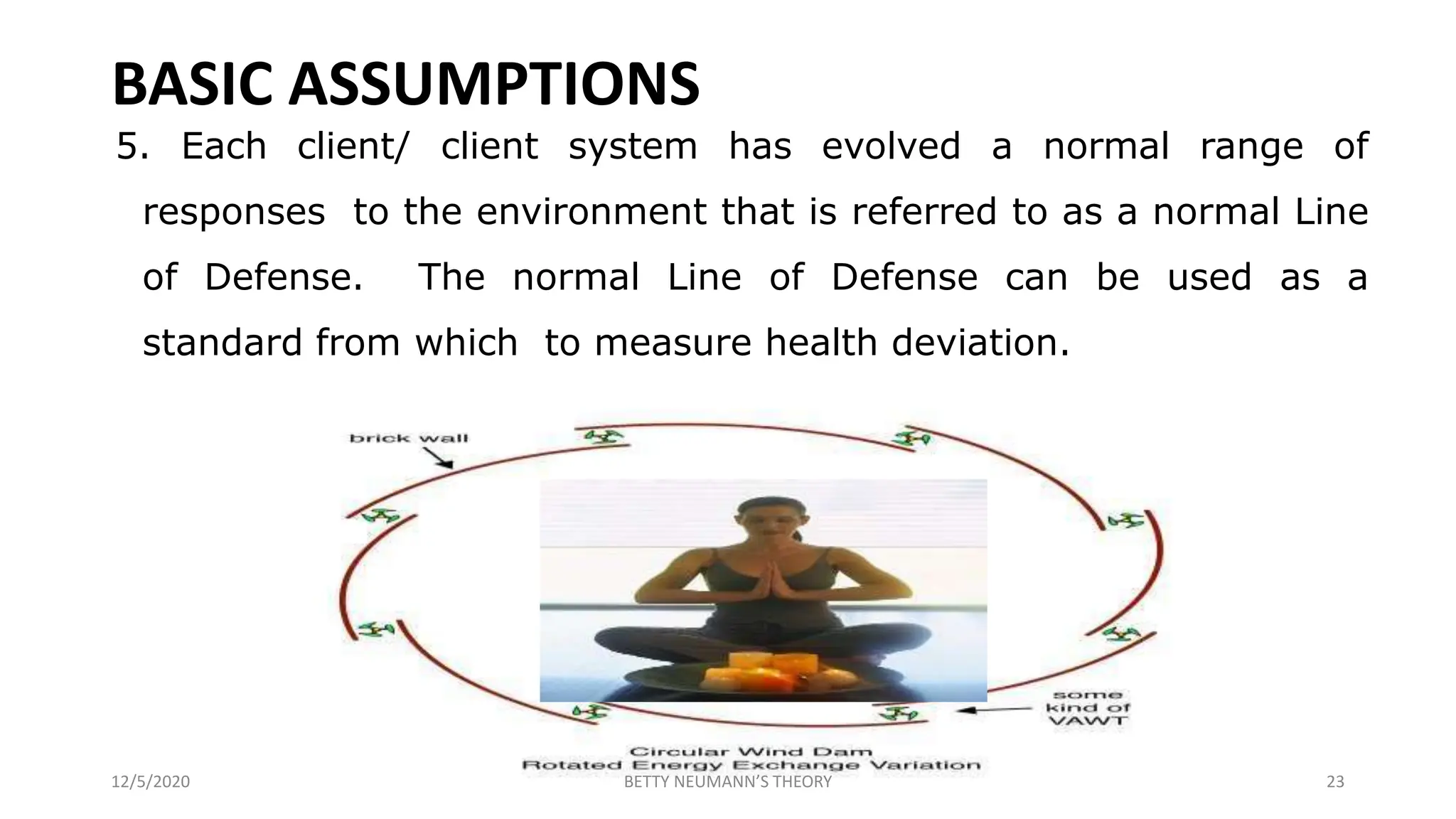 BASIC ASSUMPTIONS

5. Each client/ client system has evolved a normal range of responses to the environment that is referred to as a normal Line of Defense. The normal Line of Defense can be used as a standard from which to measure health deviation.

brick wall

some kind of VAWT

Circular Wind Dam
Rotated Energy Exchange Variation

12/5/2020

BETTY NEUMANN'S THEORY

23